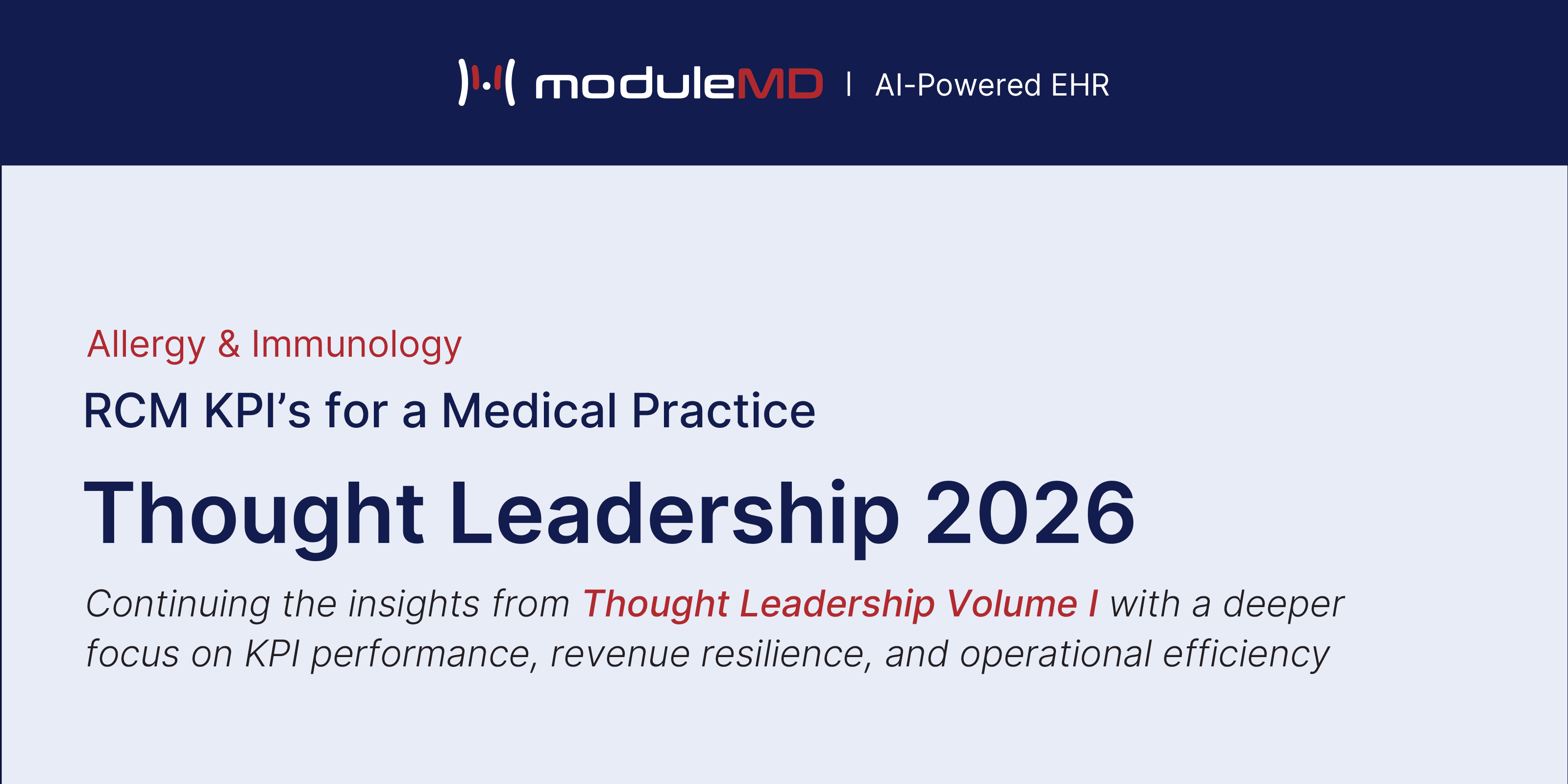 moduleMD | AI-Powered EHR

Allergy & Immunology

RCM KPI’s for a Medical Practice

Thought Leadership 2026

Continuing the insights from Thought Leadership Volume I with a deeper focus on KPI performance, revenue resilience, and operational efficiency